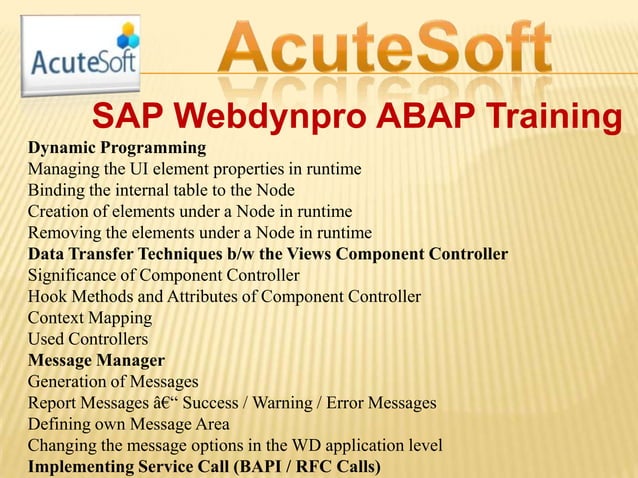 AcuteSoft

AcuteSoft

SAP Webdynpro ABAP Training

Dynamic Programming
Managing the UI element properties in runtime
Binding the internal table to the Node
Creation of elements under a Node in runtime
Removing the elements under a Node in runtime
Data Transfer Techniques b/w the Views Component Controller
Significance of Component Controller
Hook Methods and Attributes of Component Controller
Context Mapping
Used Controllers
Message Manager
Generation of Messages
Report Messages â€“ Success / Warning / Error Messages
Defining own Message Area
Changing the message options in the WD application level
Implementing Service Call (BAPI / RFC Calls)